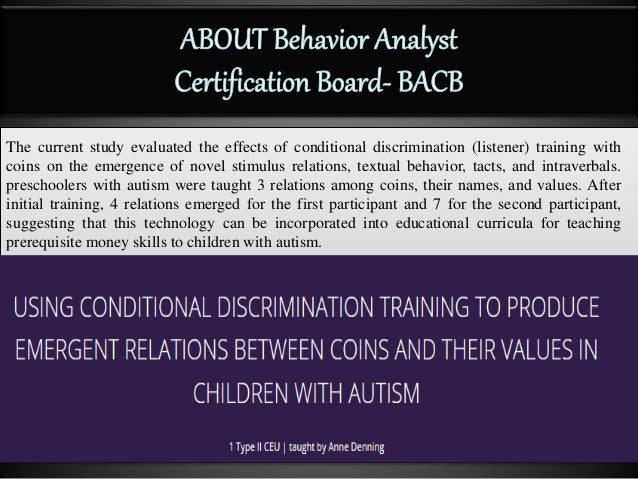 ABOUT Behavior Analyst Certification Board- BACB

The current study evaluated the effects of conditional discrimination (listener) training with coins on the emergence of novel stimulus relations, textual behavior, tacts, and intraverbals. preschoolers with autism were taught 3 relations among coins, their names, and values. After initial training, 4 relations emerged for the first participant and 7 for the second participant, suggesting that this technology can be incorporated into educational curricula for teaching prerequisite money skills to children with autism.

USING CONDITIONAL DISCRIMINATION TRAINING TO PRODUCE EMERGENT RELATIONS BETWEEN COINS AND THEIR VALUES IN CHILDREN WITH AUTISM

1 Type II CEU | taught by Anne Denning